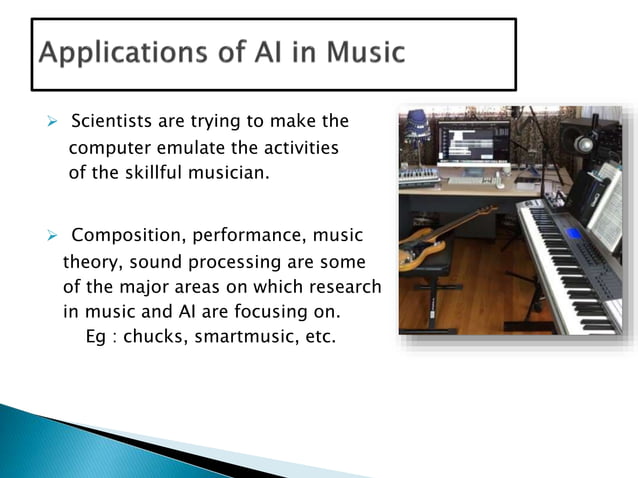 Applications of AI in Music

➢ Scientists are trying to make the computer emulate the activities of the skillful musician.

➢ Composition, performance, music theory, sound processing are some of the major areas on which research in music and AI are focusing on.
Eg : chucks, smartmusic, etc.